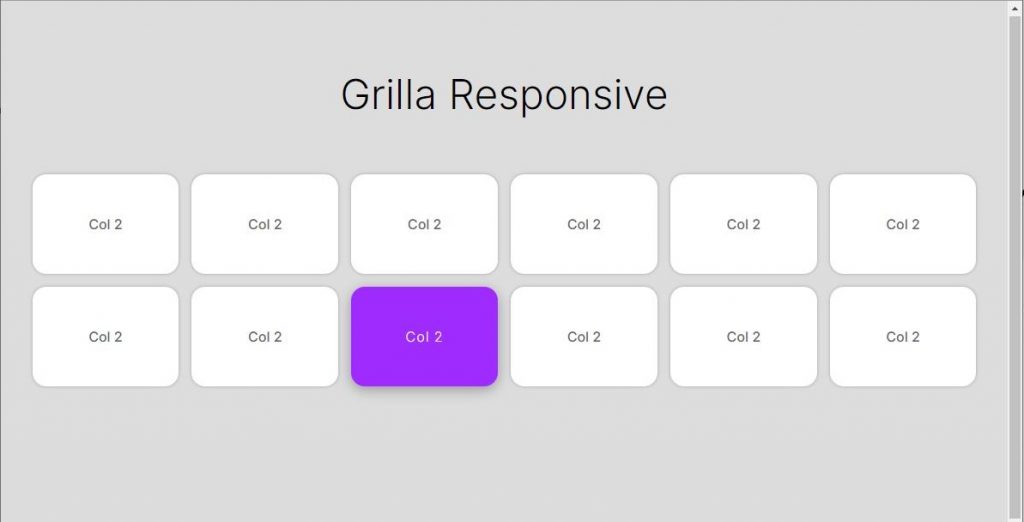 Grilla Responsive

Col 2
Col 2
Col 2
Col 2
Col 2
Col 2
Col 2
Col 2
Col 2
Col 2
Col 2
Col 2